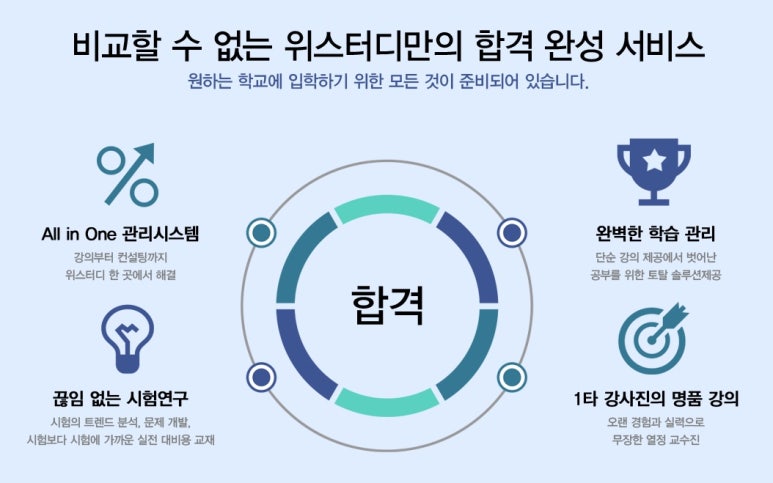 비교할 수 없는 위스터디만의 합격 완성 서비스
원하는 학교에 입학하기 위한 모든 것이 준비되어 있습니다.

All in One 관리시스템
강의부터 컨설팅까지
위스터디 한 곳에서 해결

끊임 없는 시험연구
시험의 트렌드 분석, 문제 개발,
시험보다 시험에 가까운 실전 대비용 교재

합격

완벽한 학습 관리
단순 강의 제공에서 벗어난
공부를 위한 토탈 솔루션제공

1타 강사진의 명품 강의
오랜 경험과 실력으로
무장한 열정 교수진